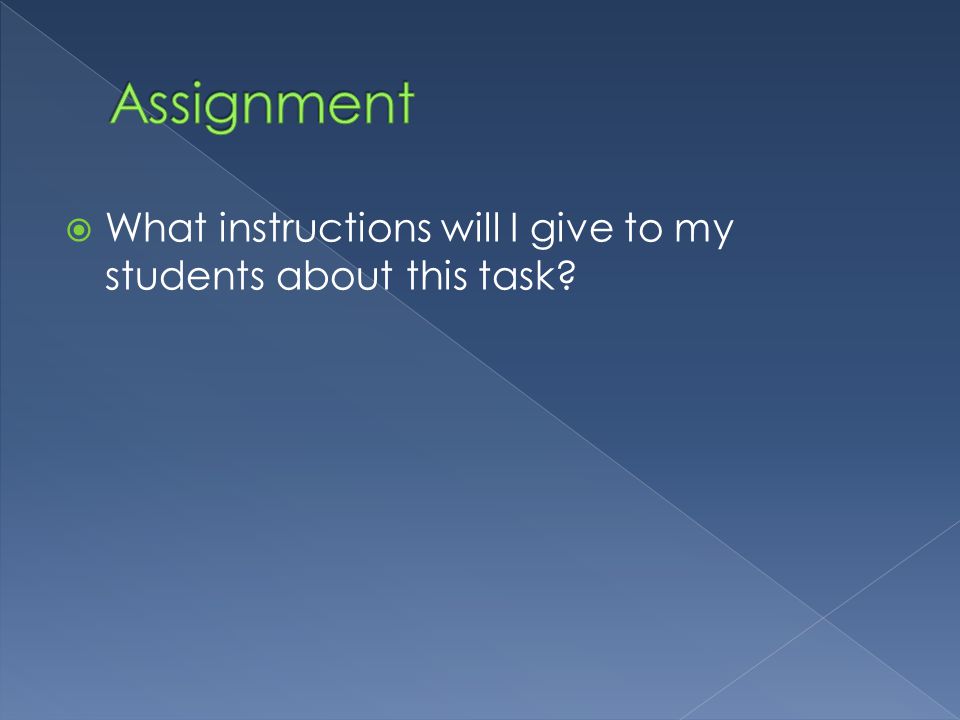 Assignment

What instructions will I give to my students about this task?